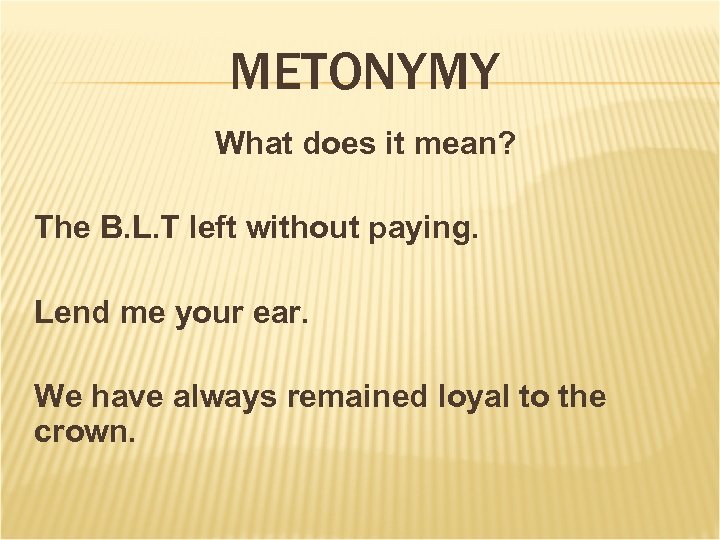 METONYMY

What does it mean?

The B.L.T left without paying.

Lend me your ear.

We have always remained loyal to the crown.